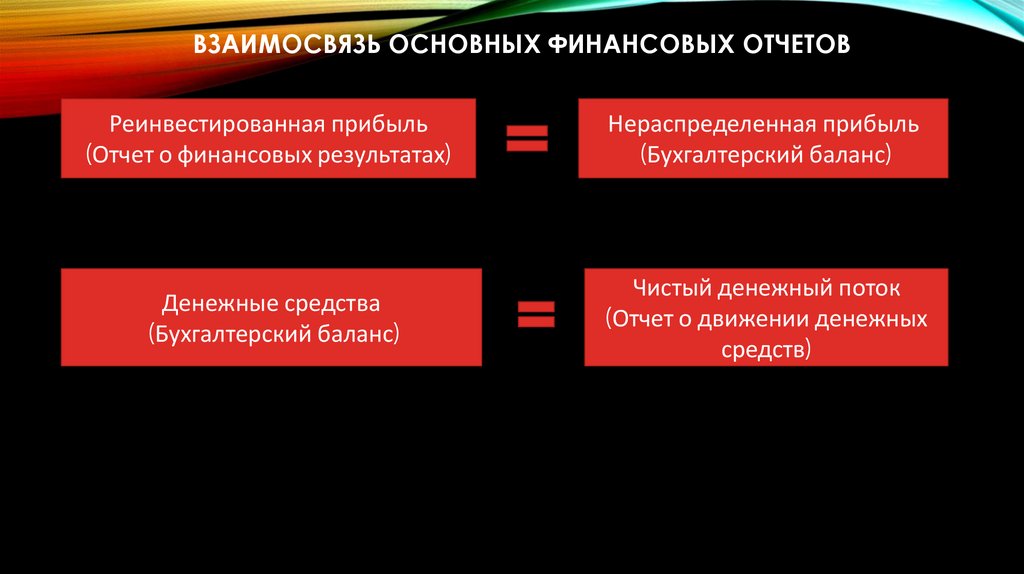 ВЗАИМОСВЯЗЬ ОСНОВНЫХ ФИНАНСОВЫХ ОТЧЕТОВ

Реинвестированная прибыль (Отчет о финансовых результатах)

=

Нераспределенная прибыль (Бухгалтерский баланс)

Денежные средства (Бухгалтерский баланс)

=

Чистый денежный поток (Отчет о движении денежных средств)